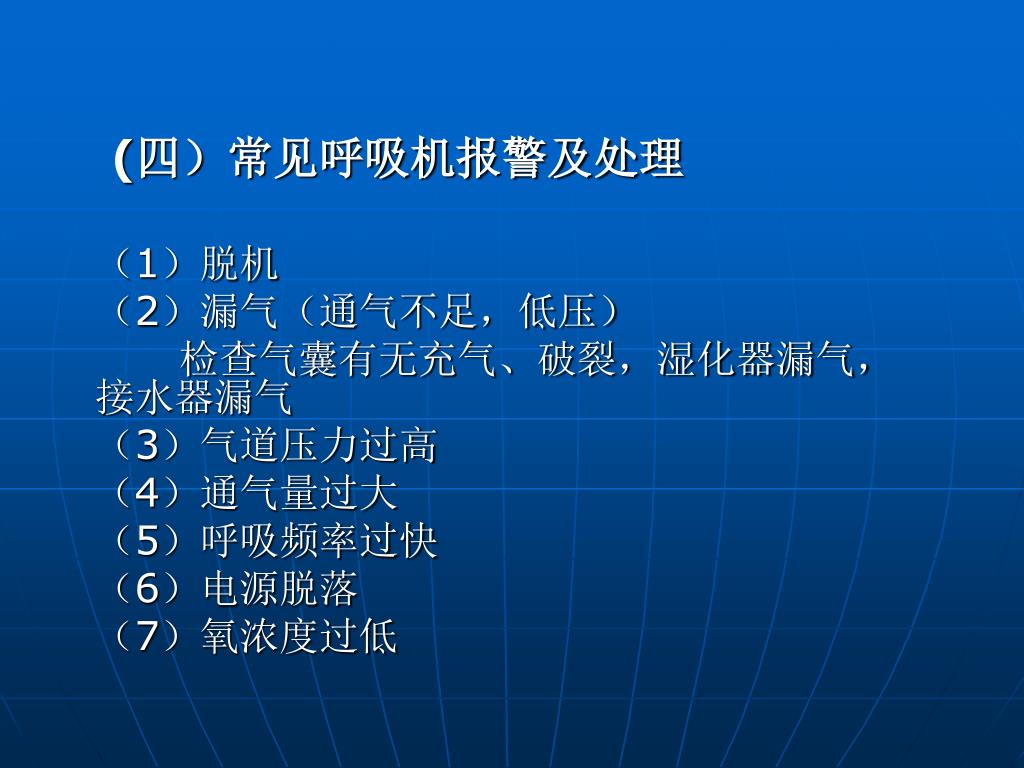 (四）常见呼吸机报警及处理

（1）脱机
（2）漏气（通气不足，低压）
检查气囊有无充气、破裂，湿化器漏气，接水器漏气
（3）气道压力过高
（4）通气量过大
（5）呼吸频率过快
（6）电源脱落
（7）氧浓度过低